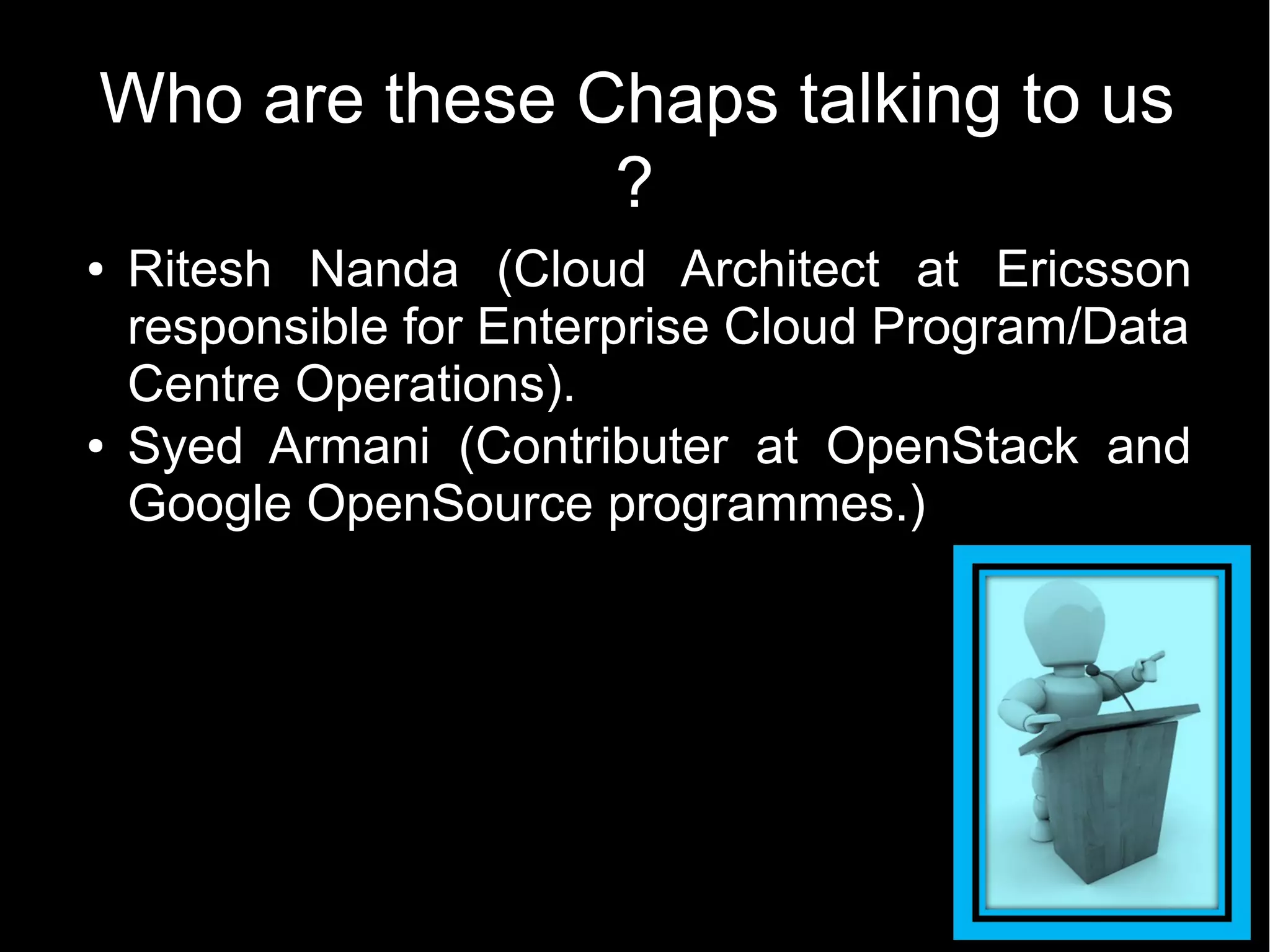 Who are these Chaps talking to us ?

• Ritesh Nanda (Cloud Architect at Ericsson responsible for Enterprise Cloud Program/Data Centre Operations).
• Syed Armani (Contributer at OpenStack and Google OpenSource programmes.)